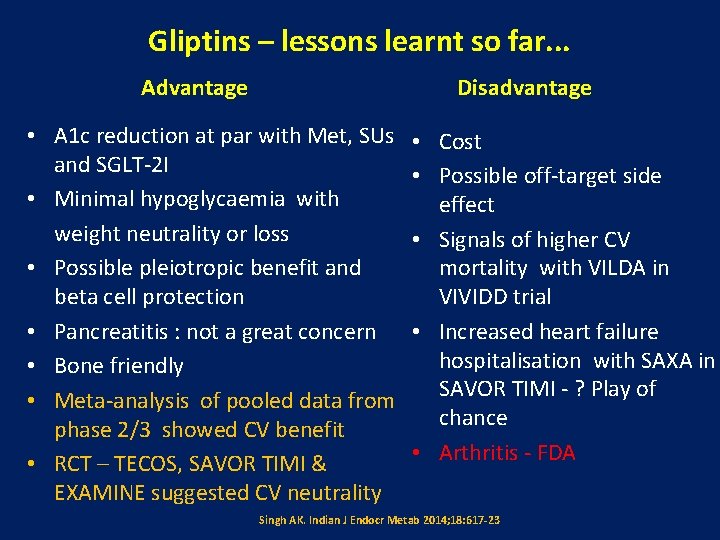 Gliptins – lessons learnt so far...

Advantage

• A1c reduction at par with Met, SUs and SGLT-2I
• Minimal hypoglycaemia with weight neutrality or loss
• Possible pleiotropic benefit and beta cell protection
• Pancreatitis : not a great concern
• Bone friendly
• Meta-analysis of pooled data from phase 2/3 showed CV benefit
• RCT – TECOS, SAVOR TIMI & EXAMINE suggested CV neutrality

Disadvantage

• Cost
• Possible off-target side effect
• Signals of higher CV mortality with VILDA in VIVIDD trial
• Increased heart failure hospitalisation with SAXA in SAVOR TIMI - ? Play of chance
• Arthritis - FDA

Singh AK. Indian J Endocr Metab 2014;18:617-23